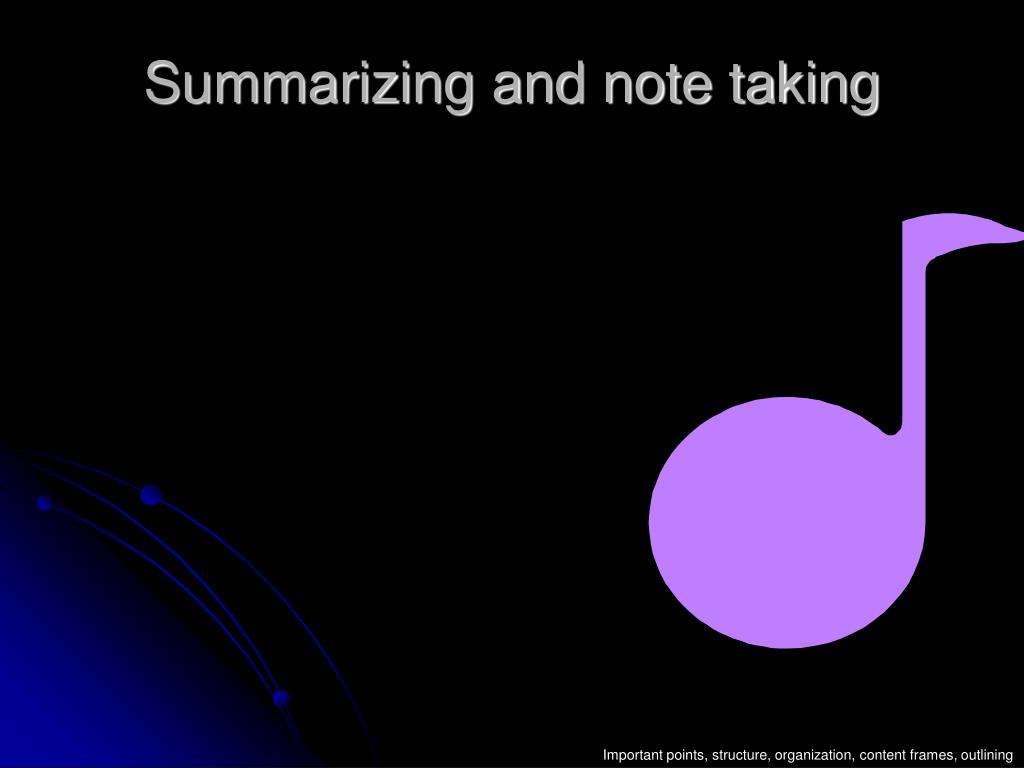 Summarizing and note taking

Important points, structure, organization, content frames, outlining